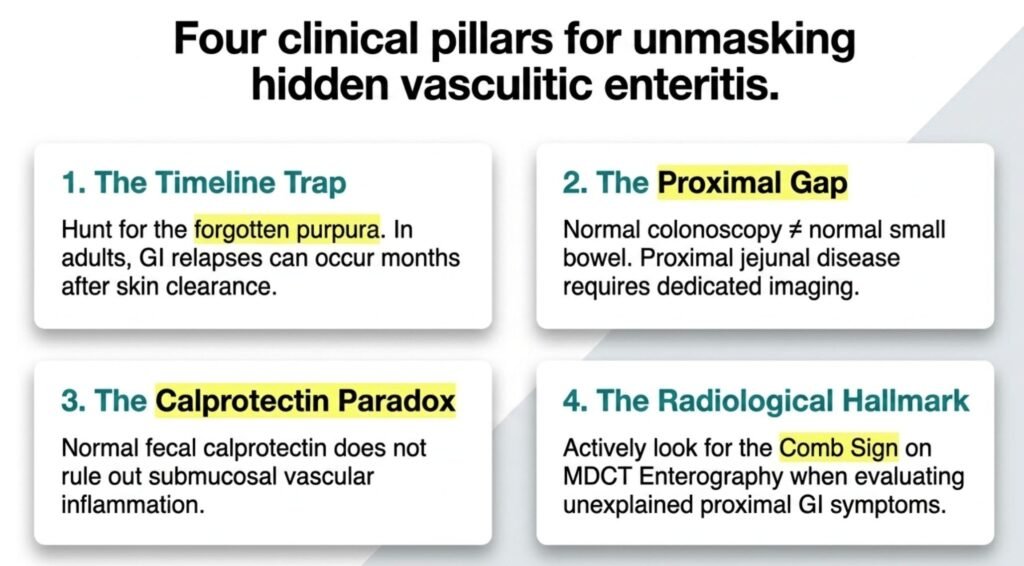 Four clinical pillars for unmasking hidden vasculitic enteritis.

1. The Timeline Trap

Hunt for the forgotten purpura. In adults, GI relapses can occur months after skin clearance.

2. The Proximal Gap

Normal colonoscopy ≠ normal small bowel. Proximal jejunal disease requires dedicated imaging.

3. The Calprotectin Paradox

Normal fecal calprotectin does not rule out submucosal vascular inflammation.

4. The Radiological Hallmark

Actively look for the Comb Sign on MDCT Enterography when evaluating unexplained proximal GI symptoms.